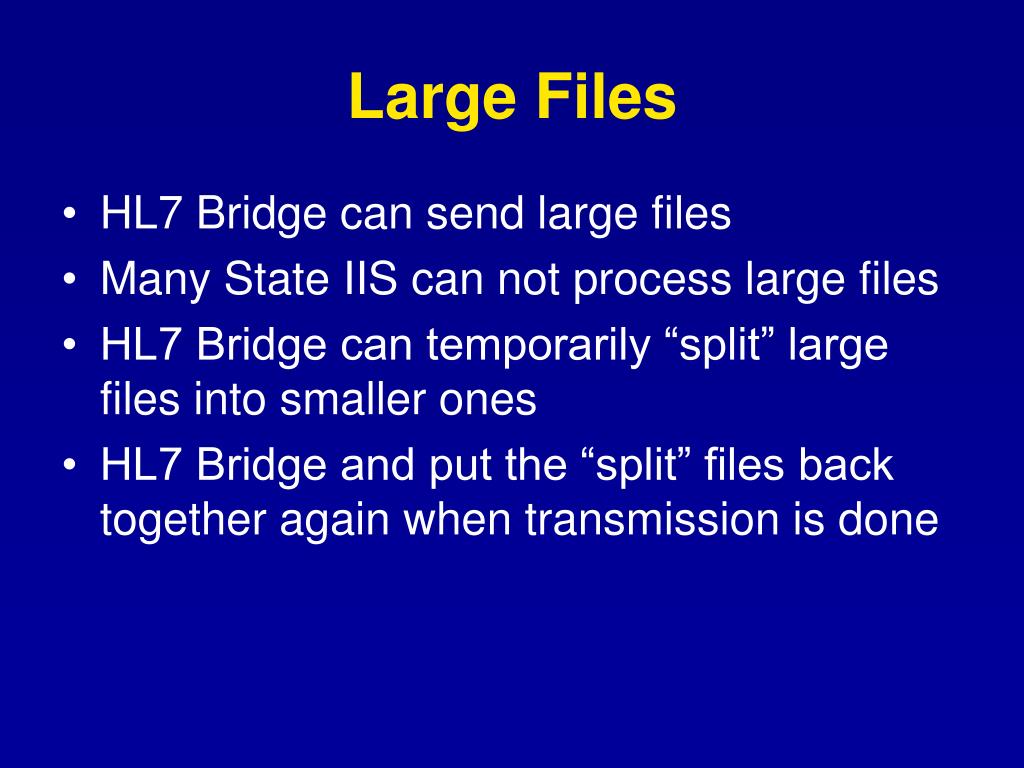 Large Files

• HL7 Bridge can send large files
• Many State IIS can not process large files
• HL7 Bridge can temporarily “split” large files into smaller ones
• HL7 Bridge and put the “split” files back together again when transmission is done